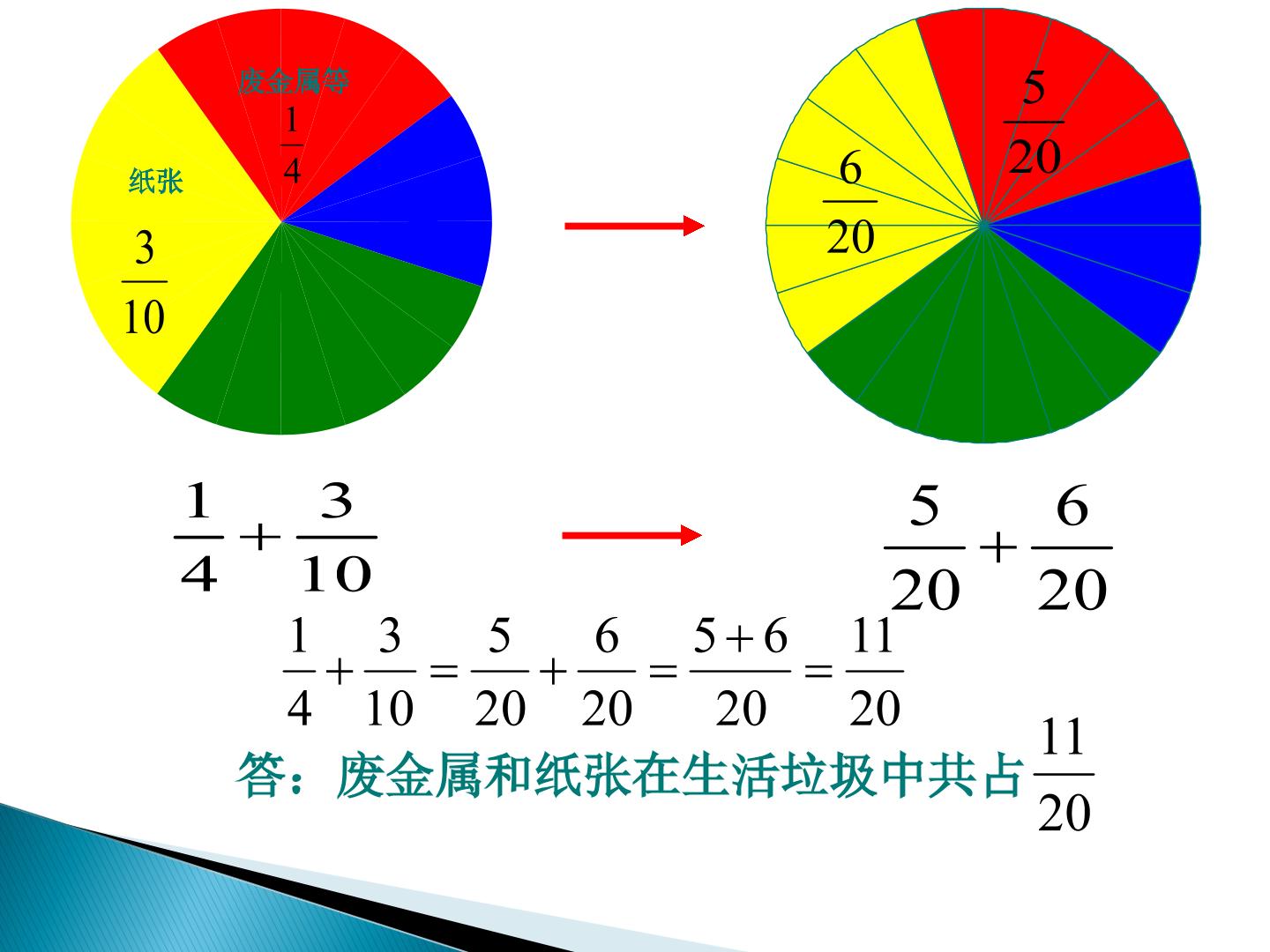 废金属等

$\frac{1}{4}$

纸张

$\frac{3}{10}$

$\frac{5}{20}$

$\frac{6}{20}$

$\frac{1}{4}+\frac{3}{10}$

$\frac{5}{20}+\frac{6}{20}$

$\frac{1}{4}+\frac{3}{10}=\frac{5}{20}+\frac{6}{20}=\frac{5+6}{20}=\frac{11}{20}$

答：废金属和纸张在生活垃圾中共占$\frac{11}{20}$